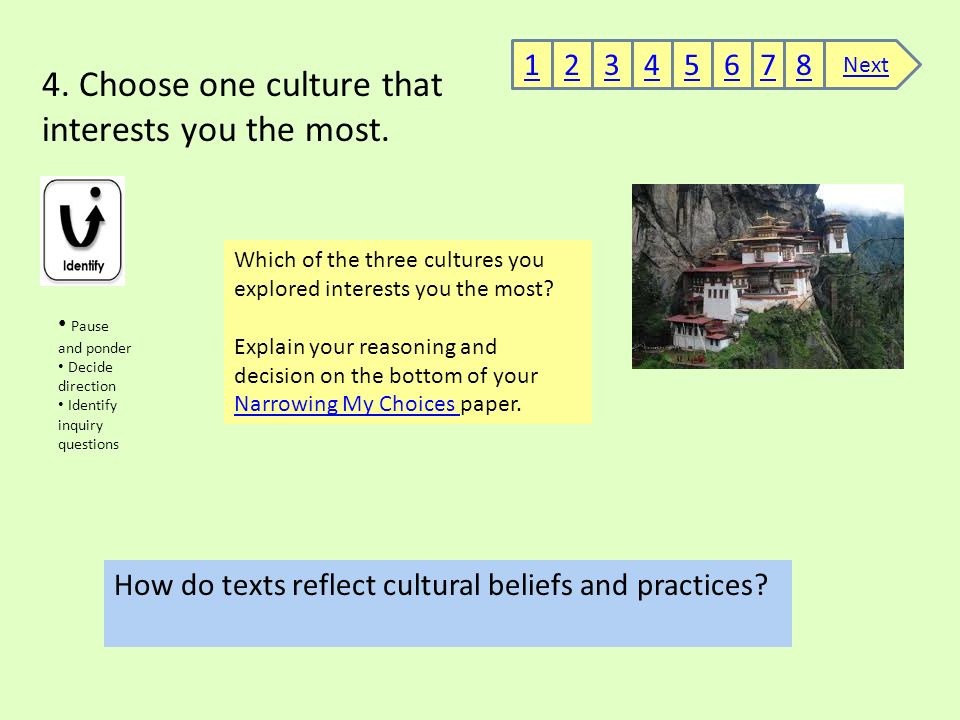 1 2 3 4 5 6 7 8 Next

4. Choose one culture that interests you the most.

Identify

• Pause and ponder
• Decide direction
• Identify inquiry questions

Which of the three cultures you explored interests you the most?

Explain your reasoning and decision on the bottom of your Narrowing My Choices paper.

How do texts reflect cultural beliefs and practices?